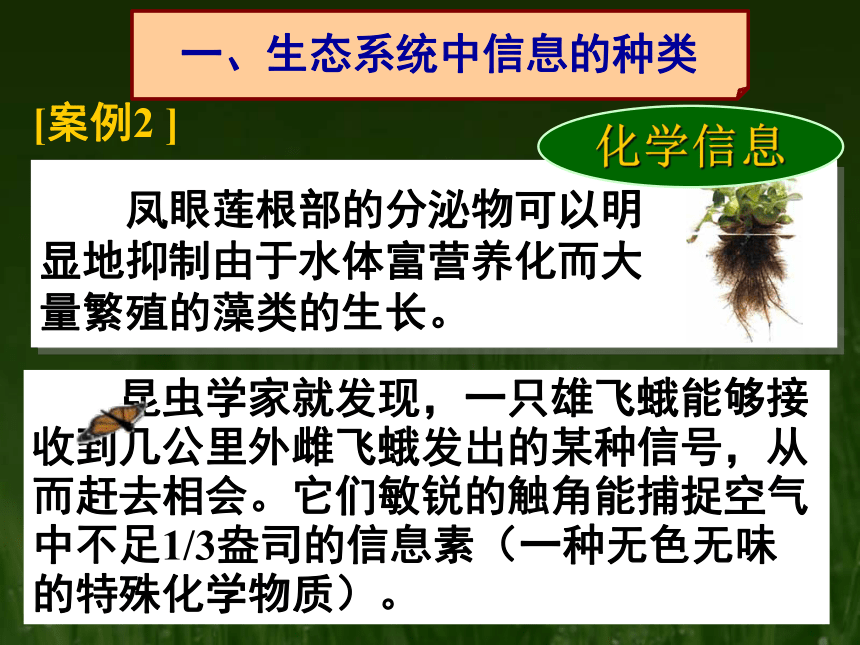 一、生态系统中信息的种类

[案例2 ]

化学信息

凤眼莲根部的分泌物可以明显地抑制由于水体富营养化而大量繁殖的藻类的生长。

昆虫学家就发现，一只雄飞蛾能够接收到几公里外雌飞蛾发出的某种信号，从而赶去相会。它们敏锐的触角能捕捉空气中不足1/3盎司的信息素（一种无色无味的特殊化学物质）。